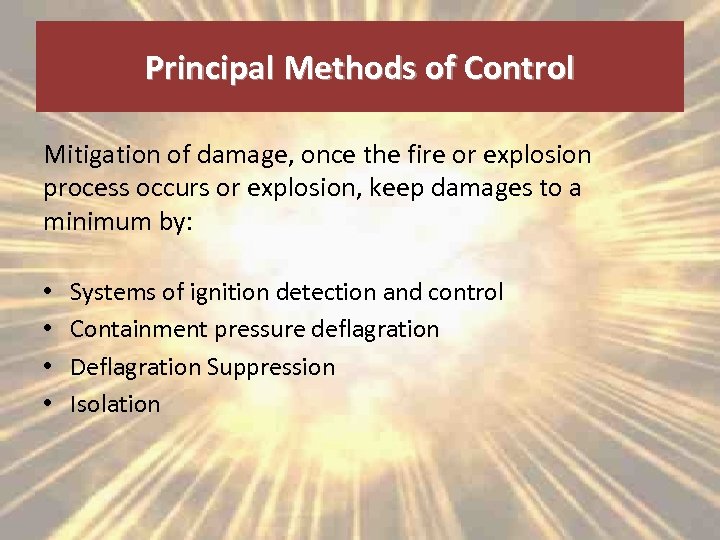 Principal Methods of Control

Mitigation of damage, once the fire or explosion process occurs or explosion, keep damages to a minimum by:

• Systems of ignition detection and control
• Containment pressure deflagration
• Deflagration Suppression
• Isolation